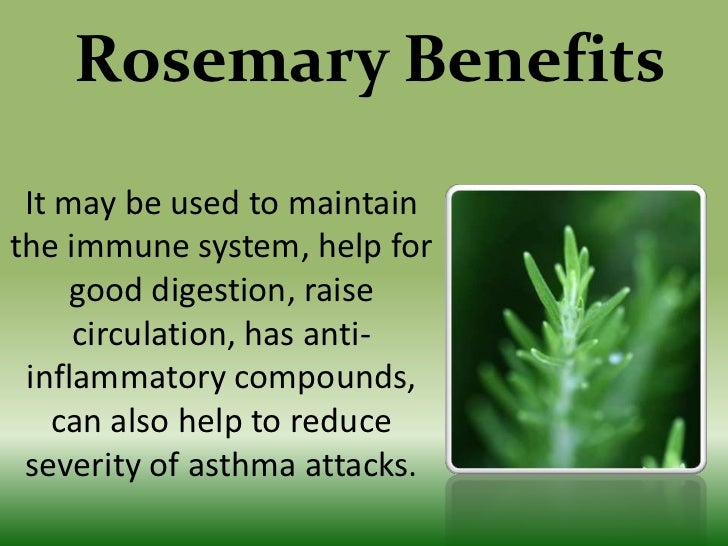 Rosemary Benefits

It may be used to maintain the immune system, help for good digestion, raise circulation, has anti-inflammatory compounds, can also help to reduce severity of asthma attacks.